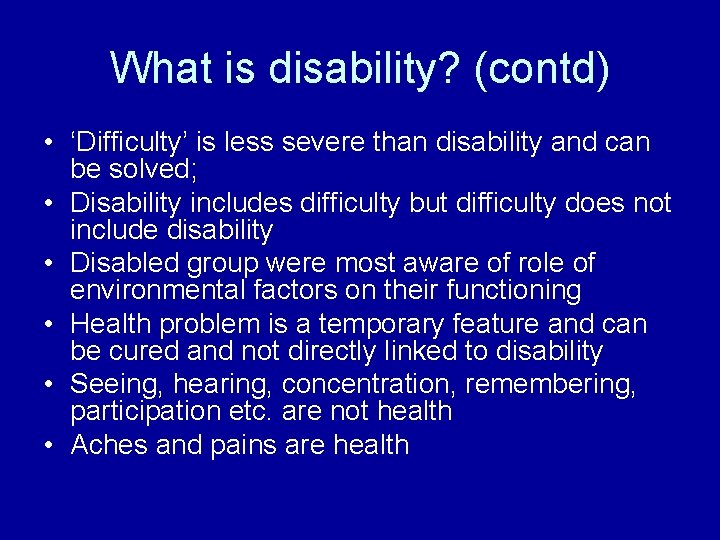 What is disability? (contd)

• ‘Difficulty’ is less severe than disability and can be solved;
• Disability includes difficulty but difficulty does not include disability
• Disabled group were most aware of role of environmental factors on their functioning
• Health problem is a temporary feature and can be cured and not directly linked to disability
• Seeing, hearing, concentration, remembering, participation etc. are not health
• Aches and pains are health